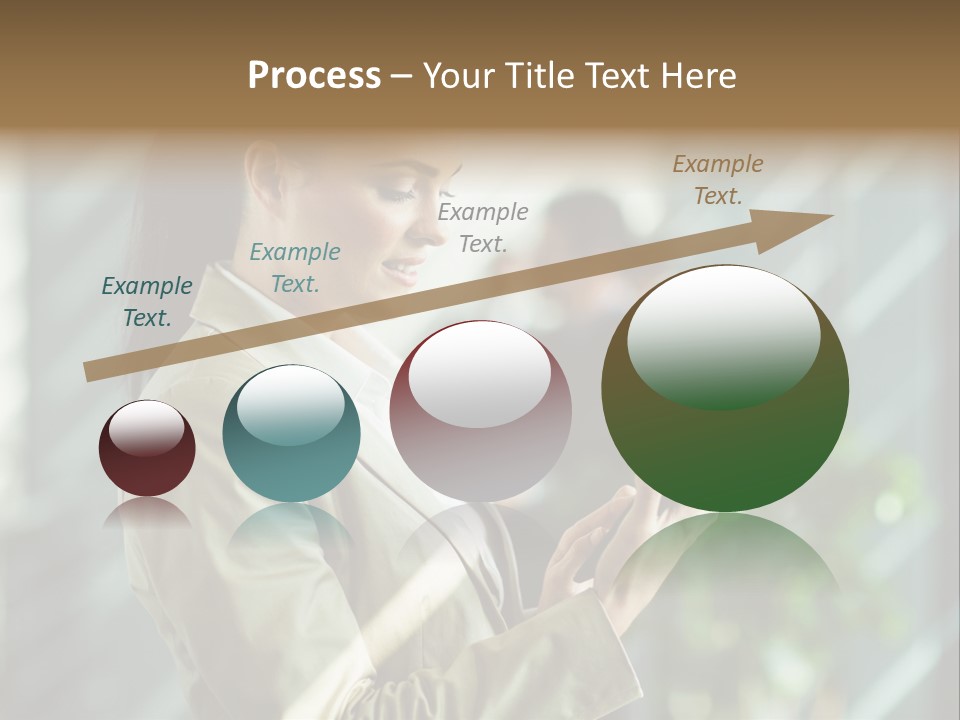 Process – Your Title Text Here

Example Text.

Example Text.

Example Text.

Example Text.